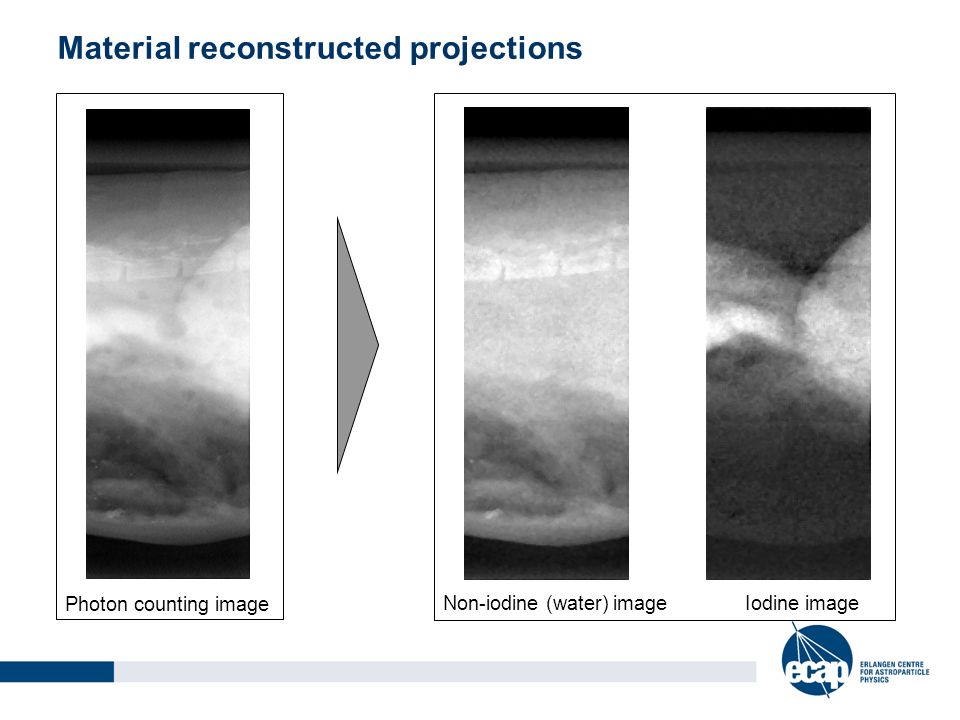 Material reconstructed projections

Photon counting image

Non-iodine (water) image

Iodine image

ecap
ERLANGEN CENTRE FOR ASTROPARTICLE PHYSICS